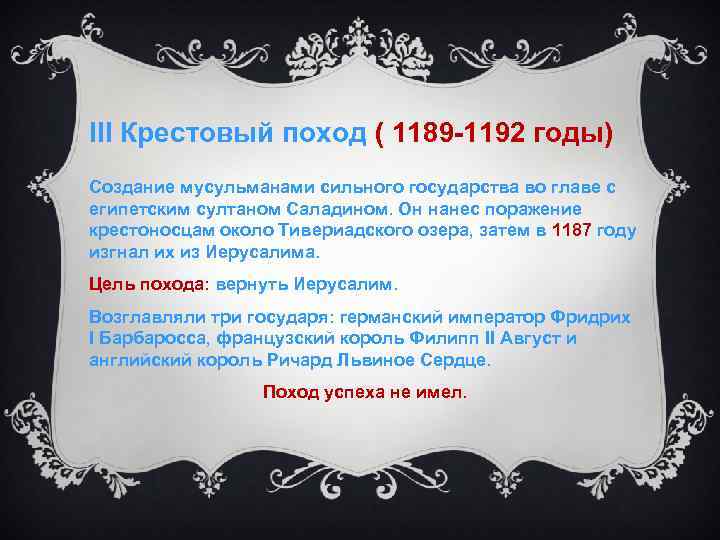 III Крестовый поход ( 1189-1192 годы)

Создание мусульманами сильного государства во главе с египетским султаном Саладином. Он нанес поражение крестоносцам около Тивериадского озера, затем в 1187 году изгнал их из Иерусалима.

Цель похода: вернуть Иерусалим.

Возглавляли три государя: германский император Фридрих I Барбаросса, французский король Филипп II Август и английский король Ричард Львиное Сердце.

Поход успеха не имел.